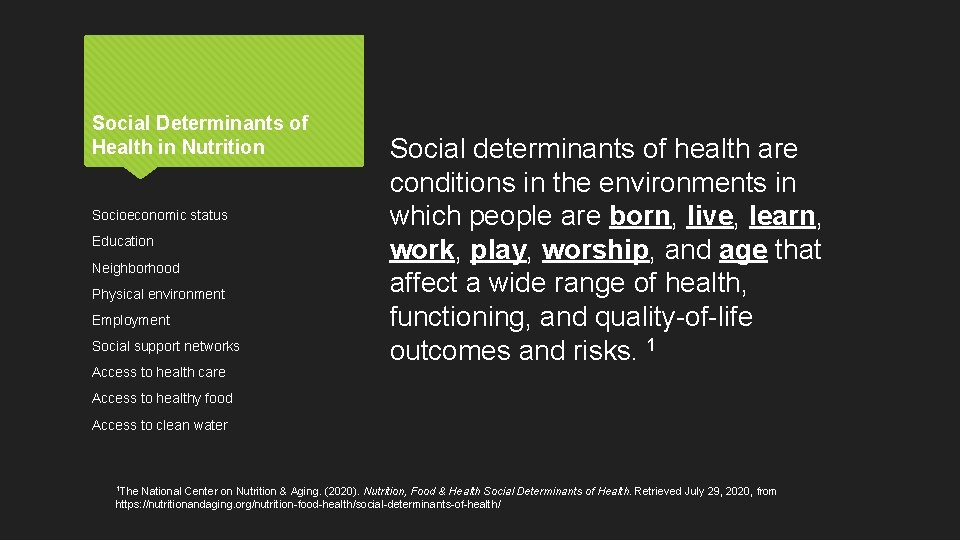 Social Determinants of Health in Nutrition

Socioeconomic status

Education

Neighborhood

Physical environment

Employment

Social support networks

Access to health care

Access to healthy food

Access to clean water

Social determinants of health are conditions in the environments in which people are born, live, learn, work, play, worship, and age that affect a wide range of health, functioning, and quality-of-life outcomes and risks. $^1$

$^1$The National Center on Nutrition & Aging. (2020). Nutrition, Food & Health Social Determinants of Health. Retrieved July 29, 2020, from https://nutritionandaging.org/nutrition-food-health/social-determinants-of-health/